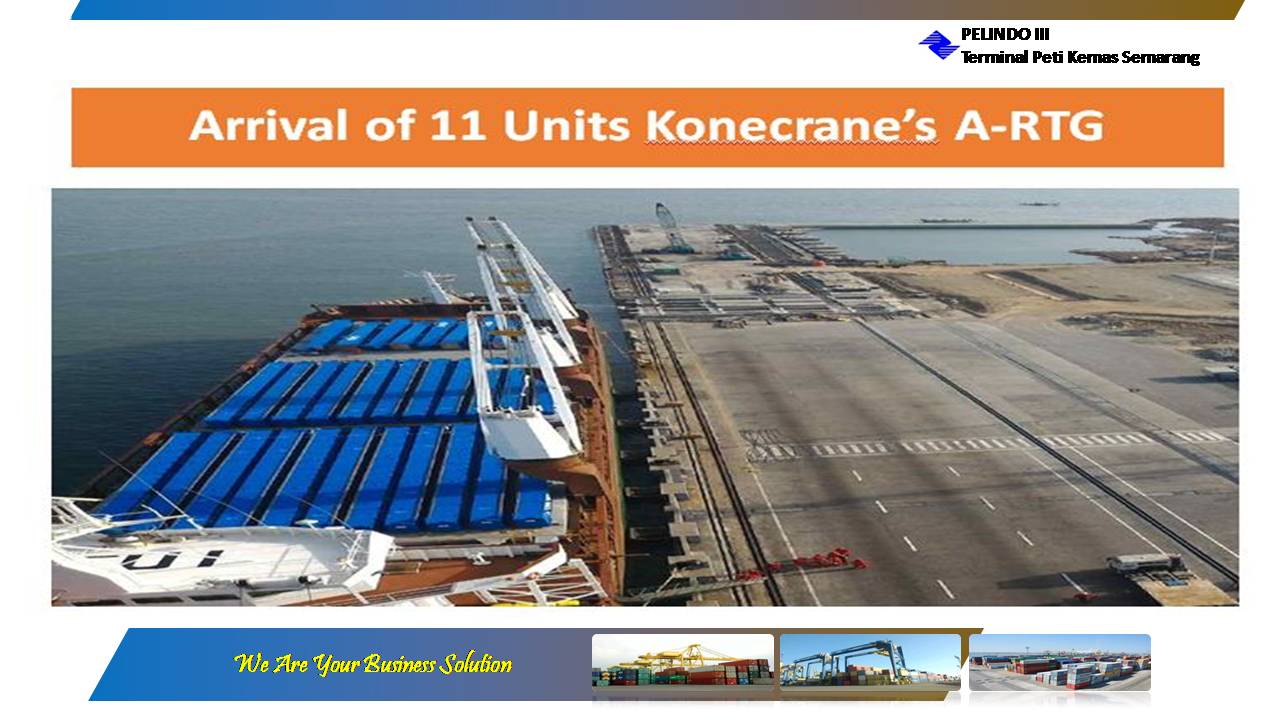 PELINDO III
Terminal Peti Kemas Semarang

Arrival of 11 Units Konecrane's A-RTG

We Are Your Business Solution